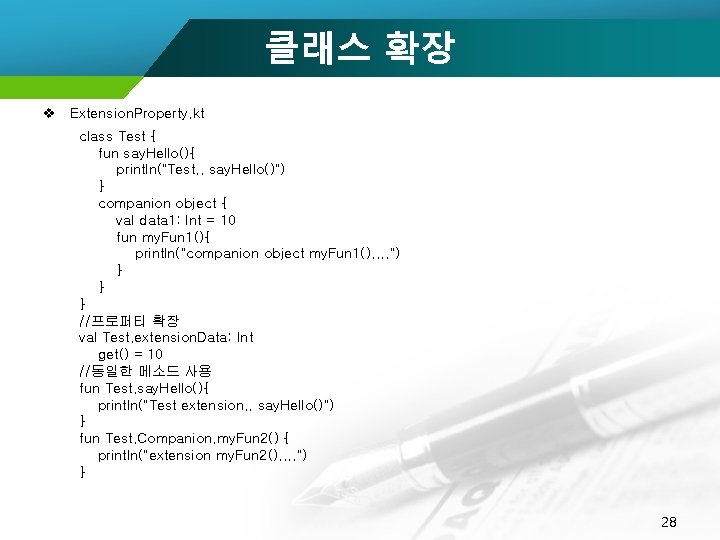 클래스 확장

❖ ExtensionProperty.kt

class Test {
fun sayHello(){
println("Test.. sayHello()")
}
companion object {
val data1: Int = 10
fun myFun1(){
println("companion object myFun1()....")
}
}
}
//프로퍼티 확장
val Test.extensionData: Int
get() = 10
//동일한 메소드 사용
fun Test.sayHello(){
println("Test extension.. sayHello()")
}
fun Test.Companion.myFun2() {
println("extension myFun2()....")
}

28